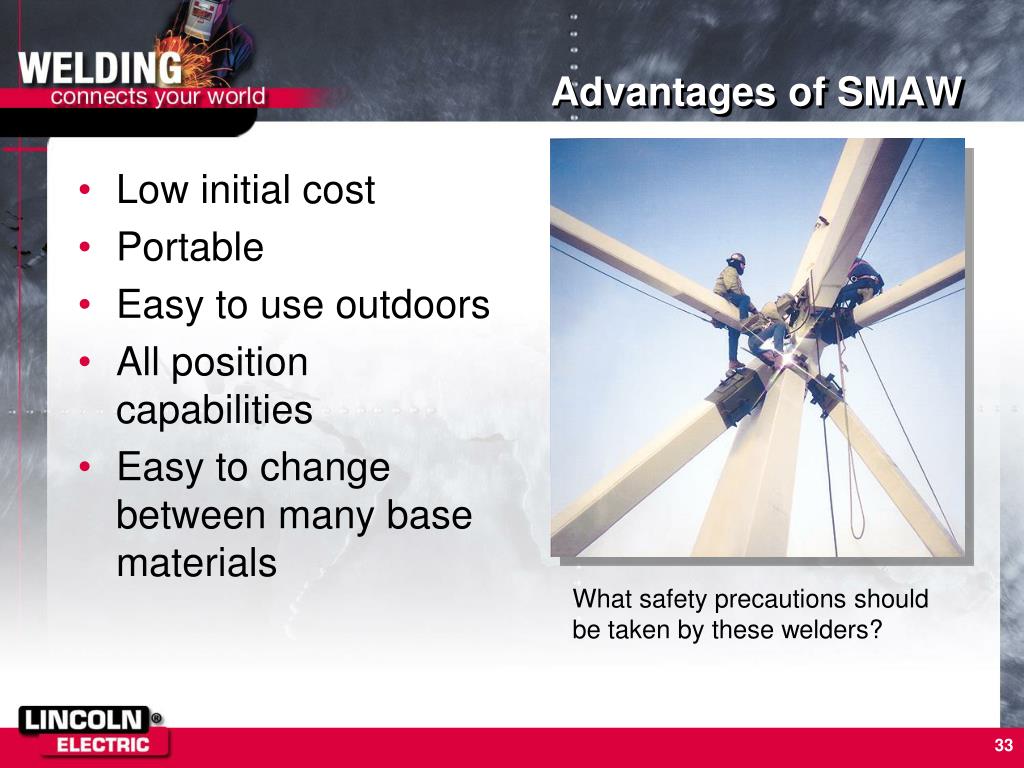 WELDING
connects your world

Advantages of SMAW

• Low initial cost
• Portable
• Easy to use outdoors
• All position capabilities
• Easy to change between many base materials

What safety precautions should be taken by these welders?

LINCOLN® ELECTRIC

33